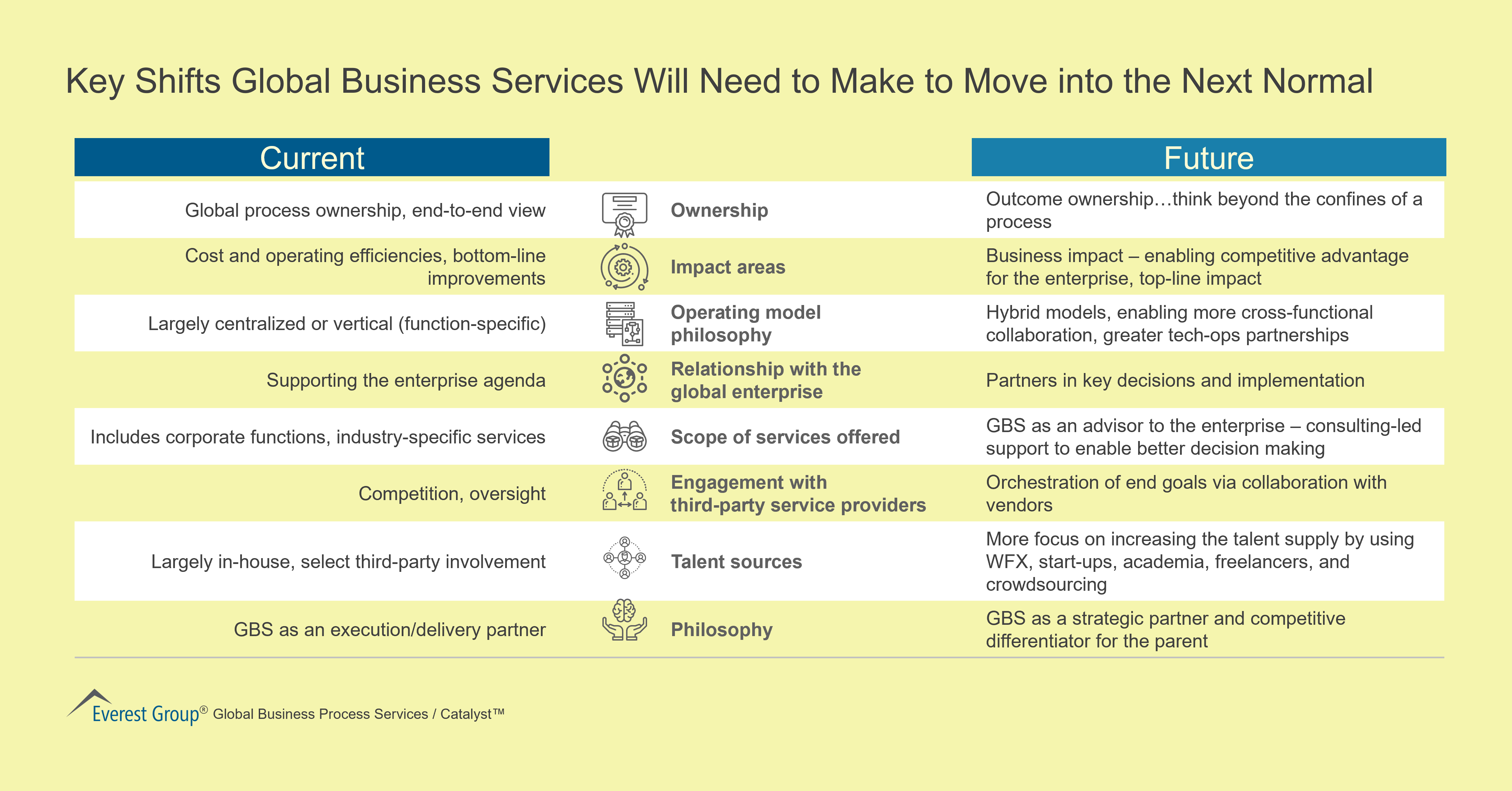 Key Shifts Global Business Services Will Need to Make to Move into the Next Normal

| Current | | Future |
|---|---|---|
| Global process ownership, end-to-end view | Ownership | Outcome ownership…think beyond the confines of a process |
| Cost and operating efficiencies, bottom-line improvements | Impact areas | Business impact – enabling competitive advantage for the enterprise, top-line impact |
| Largely centralized or vertical (function-specific) | Operating model philosophy | Hybrid models, enabling more cross-functional collaboration, greater tech-ops partnerships |
| Supporting the enterprise agenda | Relationship with the global enterprise | Partners in key decisions and implementation |
| Includes corporate functions, industry-specific services | Scope of services offered | GBS as an advisor to the enterprise – consulting-led support to enable better decision making |
| Competition, oversight | Engagement with third-party service providers | Orchestration of end goals via collaboration with vendors |
| Largely in-house, select third-party involvement | Talent sources | More focus on increasing the talent supply by using WFX, start-ups, academia, freelancers, and crowdsourcing |
| GBS as an execution/delivery partner | Philosophy | GBS as a strategic partner and competitive differentiator for the parent |

Everest Group® Global Business Process Services / Catalyst™